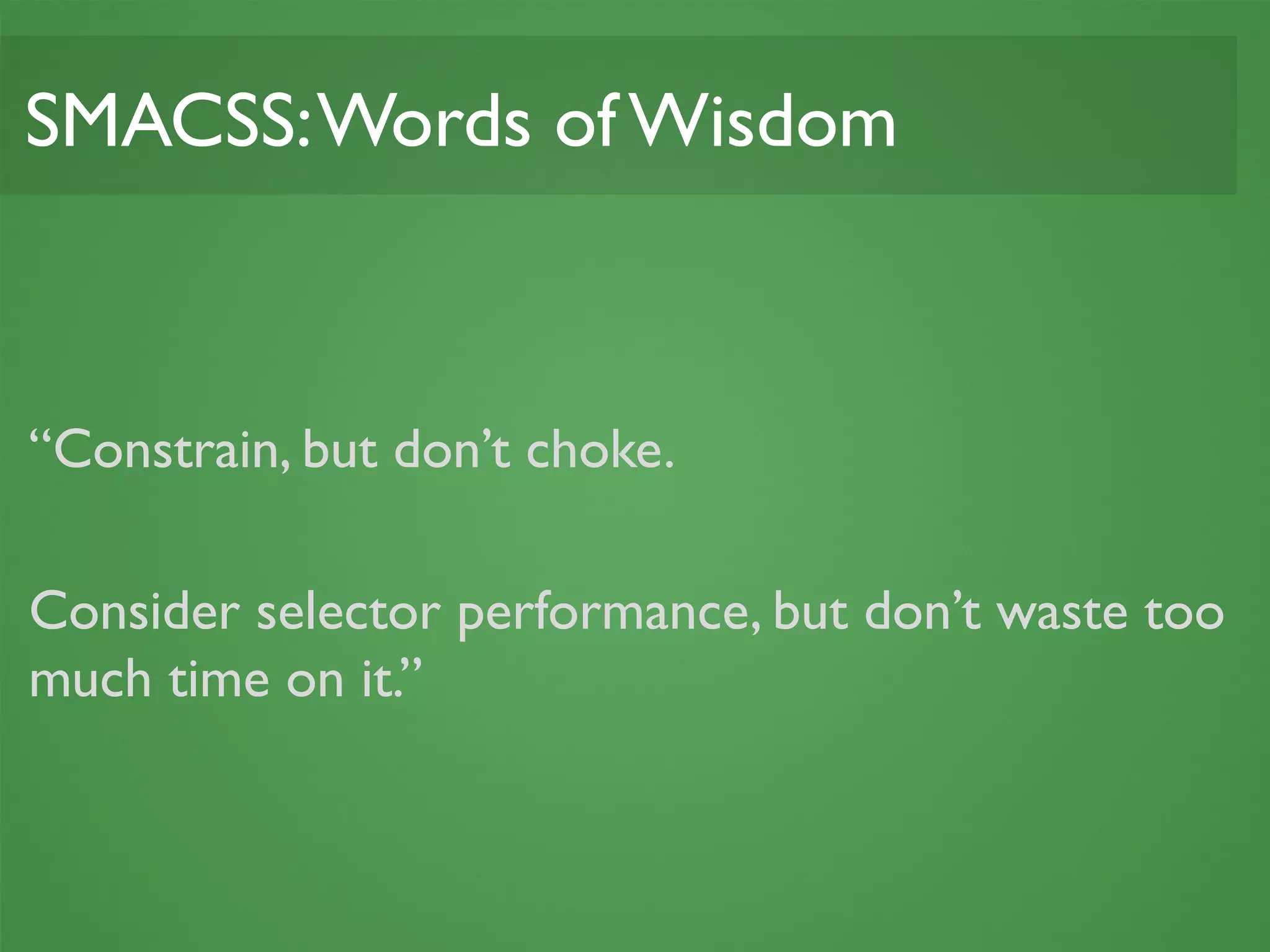 SMACSS: Words of Wisdom

“Constrain, but don’t choke.

Consider selector performance, but don’t waste too much time on it.”